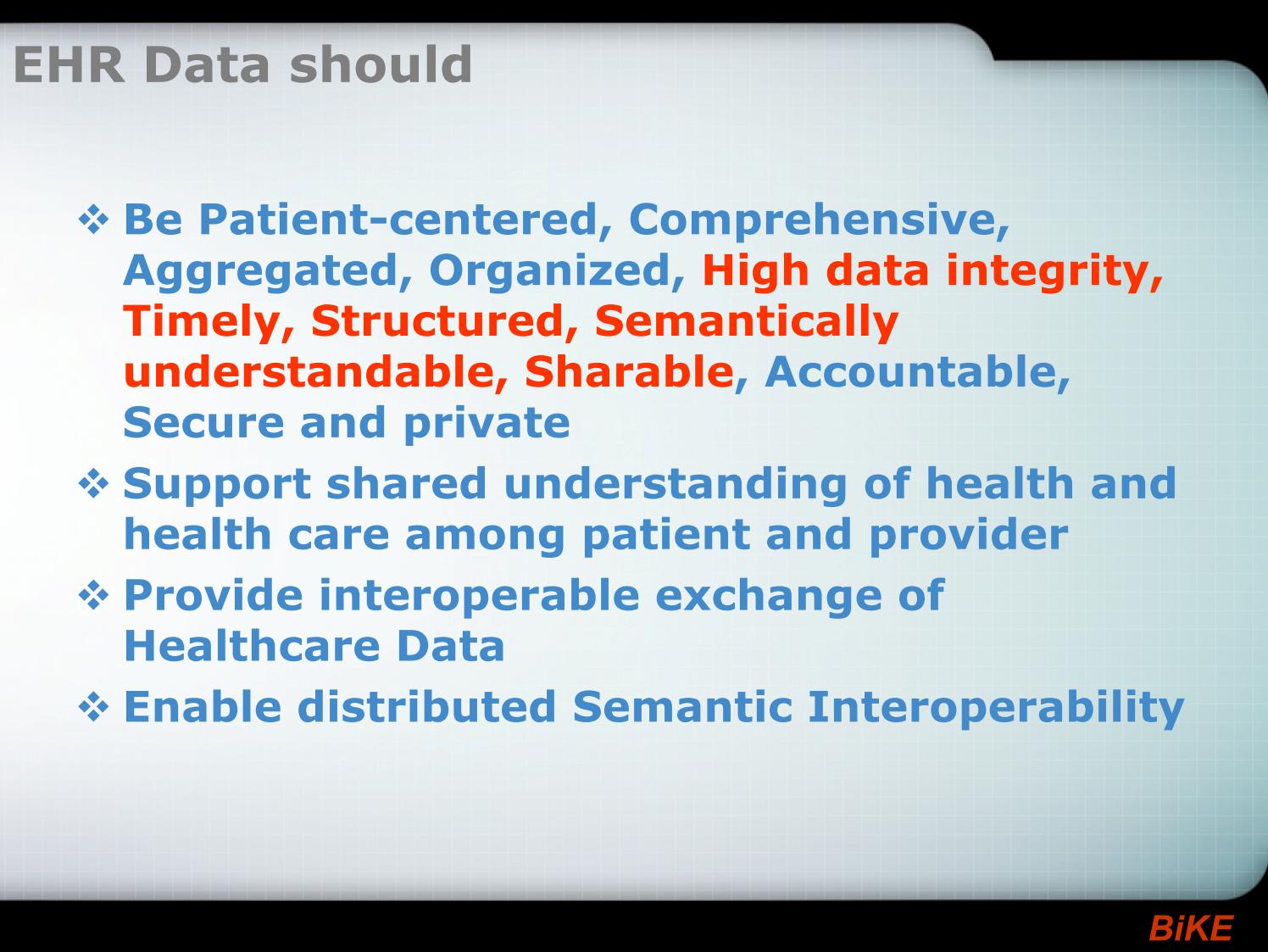 EHR Data should

❖ Be Patient-centered, Comprehensive, Aggregated, Organized, High data integrity, Timely, Structured, Semantically understandable, Sharable, Accountable, Secure and private

❖ Support shared understanding of health and health care among patient and provider

❖ Provide interoperable exchange of Healthcare Data

❖ Enable distributed Semantic Interoperability

BiKE